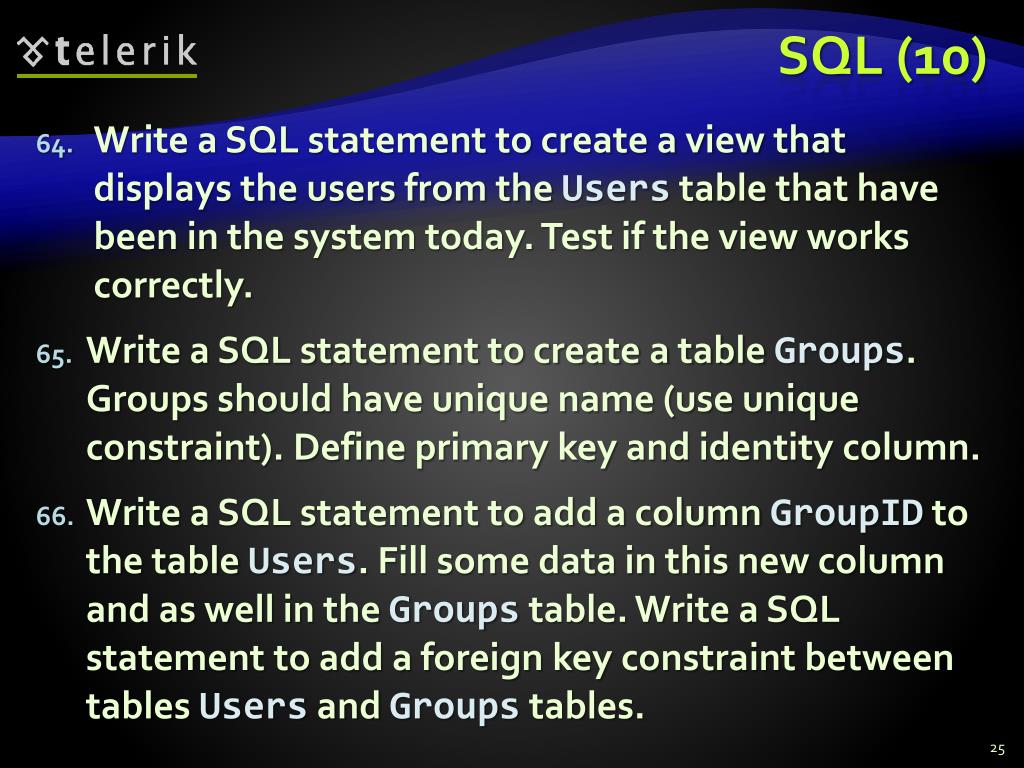 telerik

SQL (10)

64. Write a SQL statement to create a view that displays the users from the Users table that have been in the system today. Test if the view works correctly.

65. Write a SQL statement to create a table Groups. Groups should have unique name (use unique constraint). Define primary key and identity column.

66. Write a SQL statement to add a column GroupID to the table Users. Fill some data in this new column and as well in the Groups table. Write a SQL statement to add a foreign key constraint between tables Users and Groups tables.

25